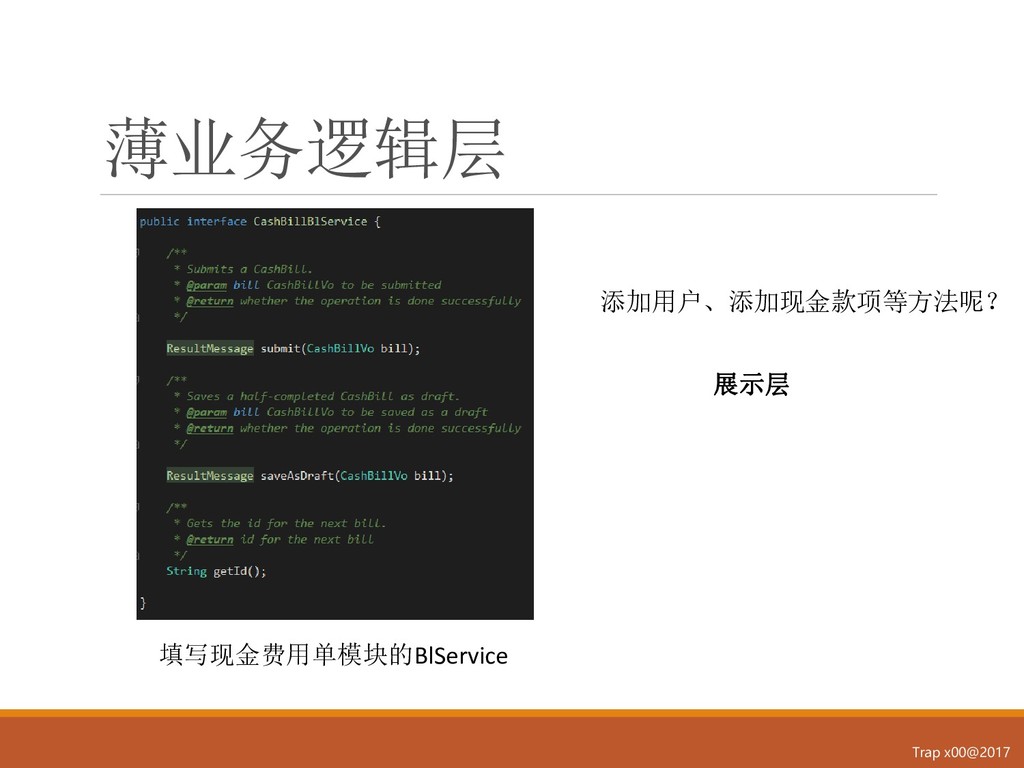 薄业务逻辑层

public interface CashBillBlService {

    /**
     * Submits a CashBill.
     * @param bill CashBillVo to be submitted
     * @return whether the operation is done successfully
     */

    ResultMessage submit(CashBillVo bill);

    /**
     * Saves a half-completed CashBill as draft.
     * @param bill CashBillVo to be saved as a draft
     * @return whether the operation is done successfully
     */

    ResultMessage saveAsDraft(CashBillVo bill);

    /**
     * Gets the id for the next bill.
     * @return id for the next bill
     */
    String getId();

}

填写现金费用单模块的BlService

添加用户、添加现金款项等方法呢？

展示层

Trap x00@2017